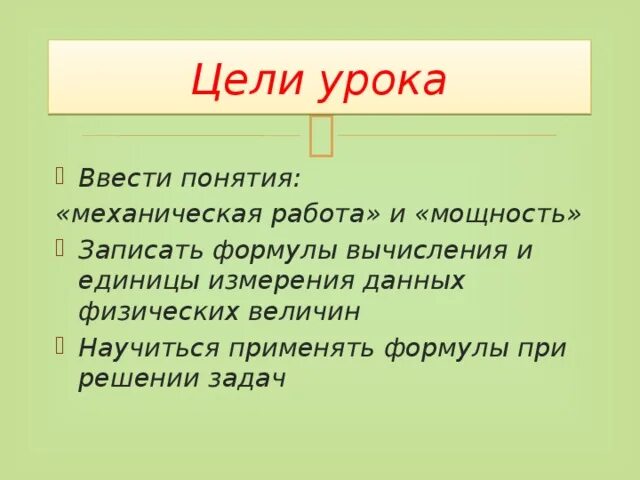 Цели урока

Ввести понятия:
«механическая работа» и «мощность»

Записать формулы вычисления и единицы измерения данных физических величин

Научиться применять формулы при решении задач